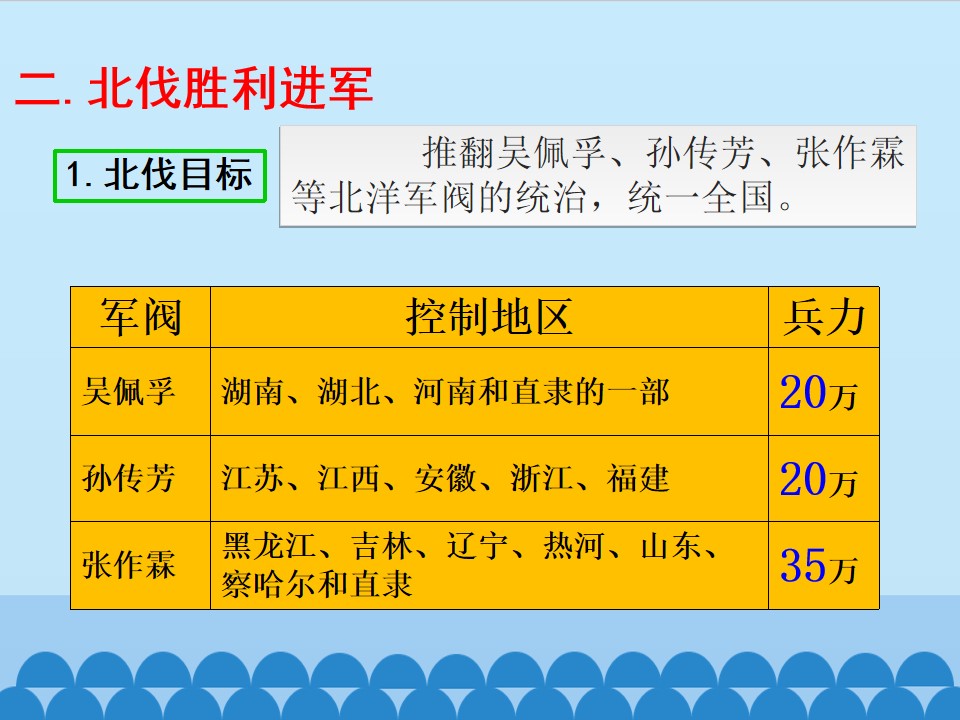 二.北伐胜利进军

1.北伐目标

推翻吴佩孚、孙传芳、张作霖等北洋军阀的统治，统一全国。

| 军阀 | 控制地区 | 兵力 |
|---|---|---|
| 吴佩孚 | 湖南、湖北、河南和直隶的一部 | 20万 |
| 孙传芳 | 江苏、江西、安徽、浙江、福建 | 20万 |
| 张作霖 | 黑龙江、吉林、辽宁、热河、山东、察哈尔和直隶 | 35万 |